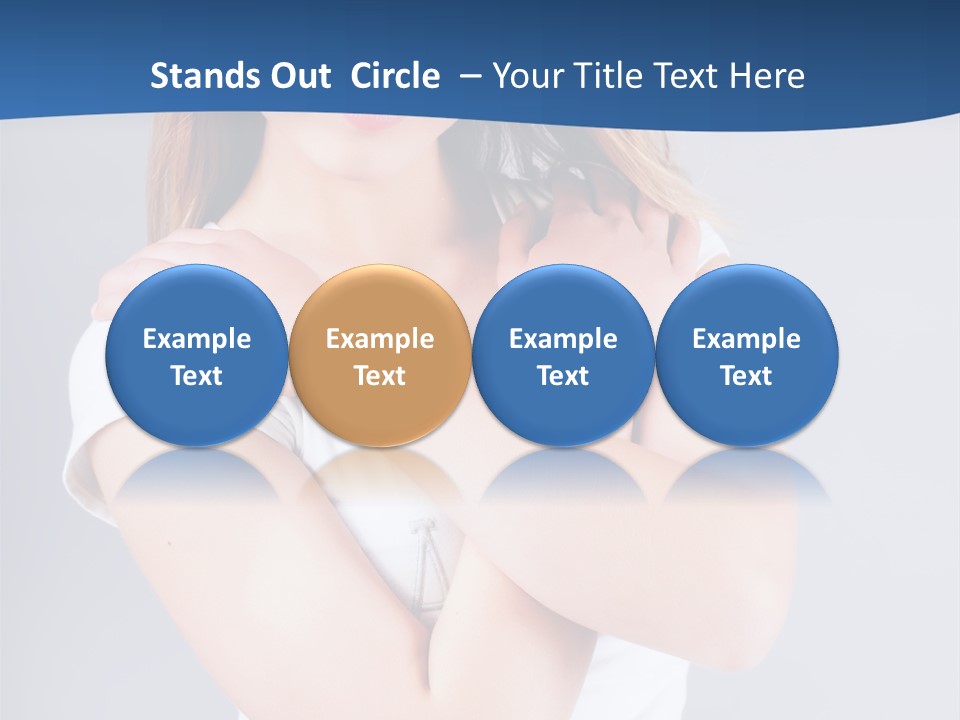 Stands Out Circle – Your Title Text Here

Example Text

Example Text

Example Text

Example Text